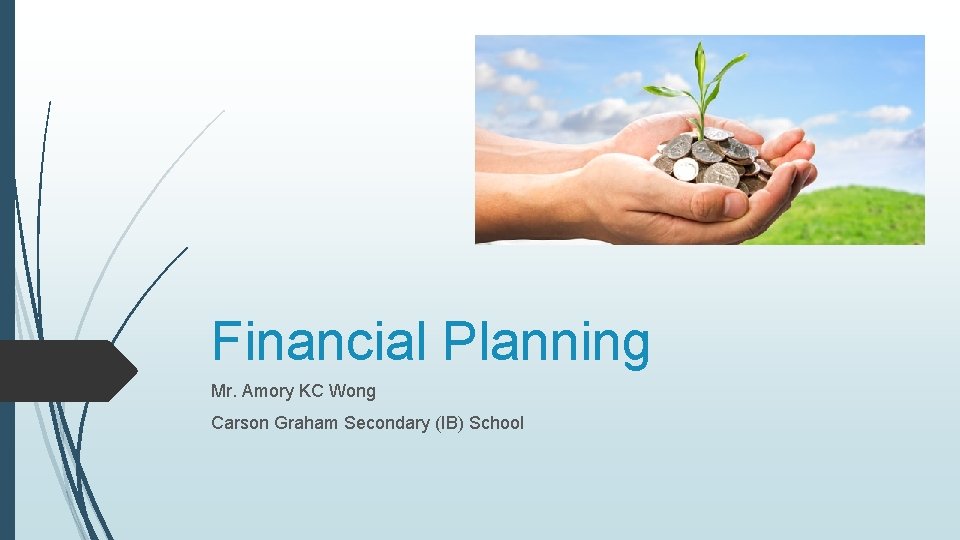 Financial Planning

Mr. Amory KC Wong

Carson Graham Secondary (IB) School